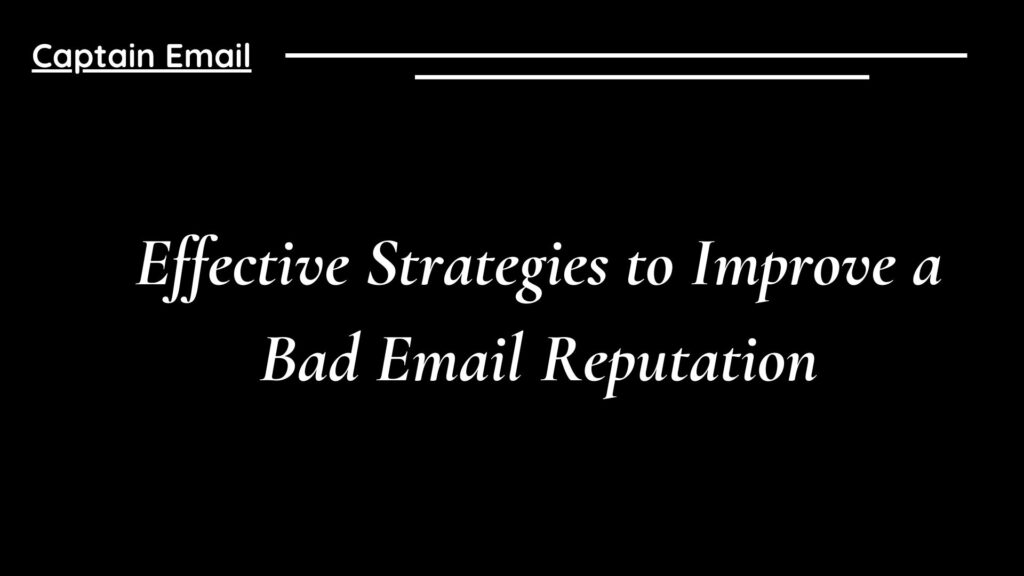 Captain Email

Effective Strategies to Improve a Bad Email Reputation